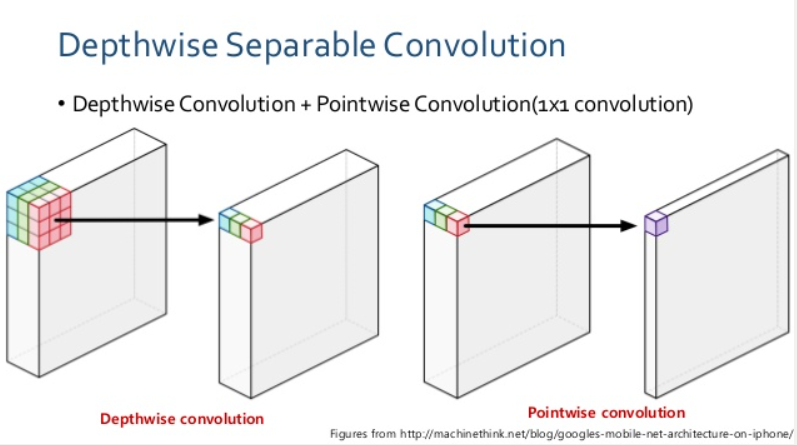 Depthwise Separable Convolution

• Depthwise Convolution + Pointwise Convolution(1x1 convolution)

Depthwise convolution

Pointwise convolution

Figures from http://machinethink.net/blog/googles-mobile-net-architecture-on-iphone/